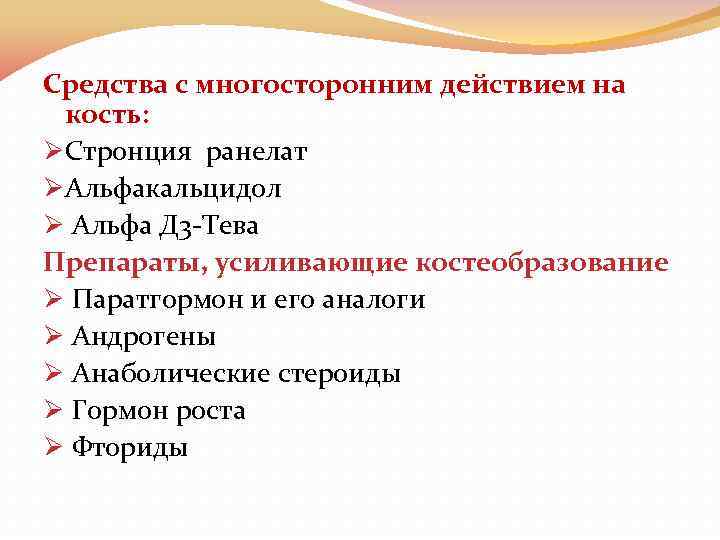 Средства с многосторонним действием на кость:
➢Стронция ранелат
➢Альфакальцидол
➢ Альфа Д3-Тева
Препараты, усиливающие костеобразование
➢ Паратгормон и его аналоги
➢ Андрогены
➢ Анаболические стероиды
➢ Гормон роста
➢ Фториды